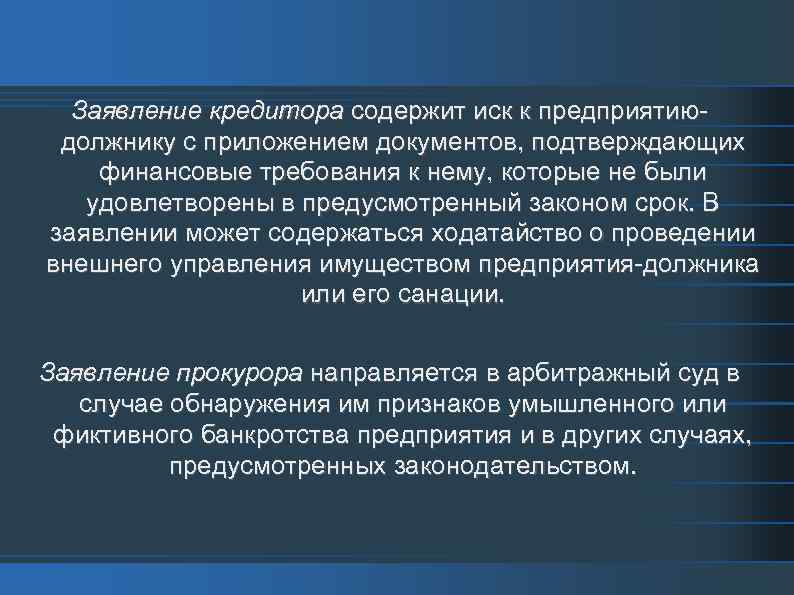 Заявление кредитора содержит иск к предприятию-должнику с приложением документов, подтверждающих финансовые требования к нему, которые не были удовлетворены в предусмотренный законом срок. В заявлении может содержаться ходатайство о проведении внешнего управления имуществом предприятия-должника или его санации.

Заявление прокурора направляется в арбитражный суд в случае обнаружения им признаков умышленного или фиктивного банкротства предприятия и в других случаях, предусмотренных законодательством.